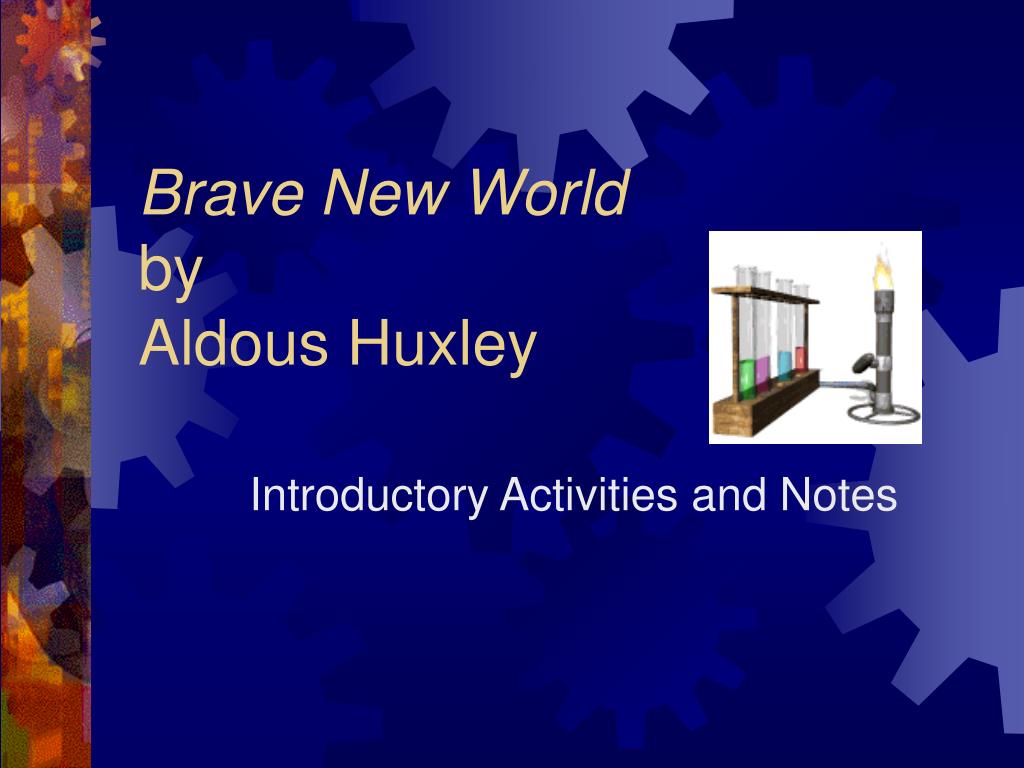 Brave New World
by
Aldous Huxley

Introductory Activities and Notes